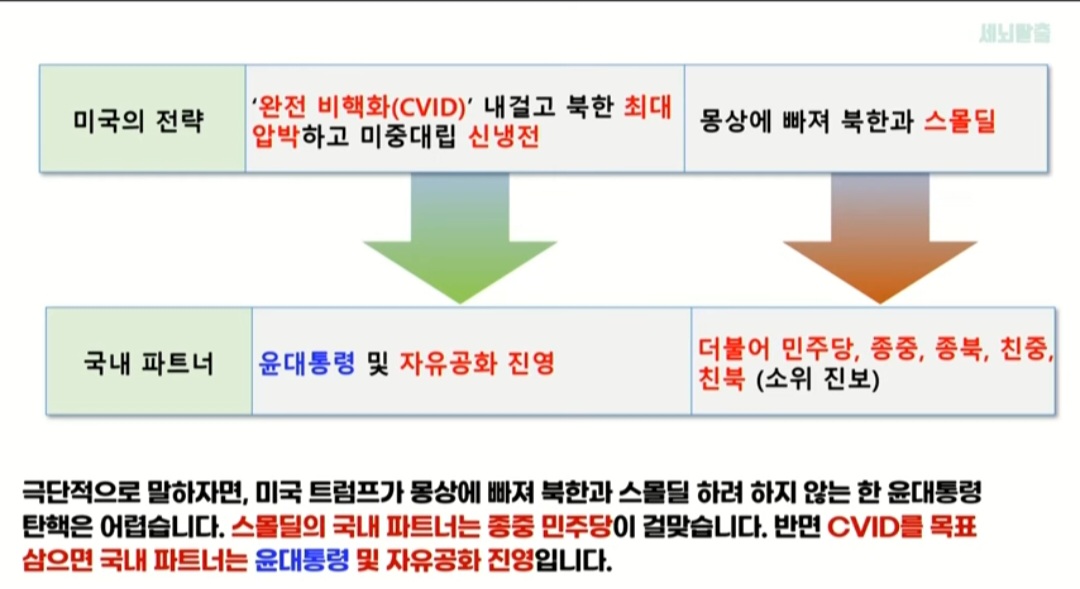 세뇌탈출

| 미국의 전략 | '완전 비핵화(CVID)' 내걸고 북한 최대 압박하고 미중대립 신냉전 | 몽상에 빠져 북한과 스몰딜 |
|---|---|---|
| 국내 파트너 | 윤대통령 및 자유공화 진영 | 더불어 민주당, 종중, 종북, 친중, 친북 (소위 진보) |

극단적으로 말하자면, 미국 트럼프가 몽상에 빠져 북한과 스몰딜 하려 하지 않는 한 윤대통령 탄핵은 어렵습니다. 스몰딜의 국내 파트너는 종중 민주당이 걸맞습니다. 반면 CVID를 목표 삼으면 국내 파트너는 윤대통령 및 자유공화 진영입니다.